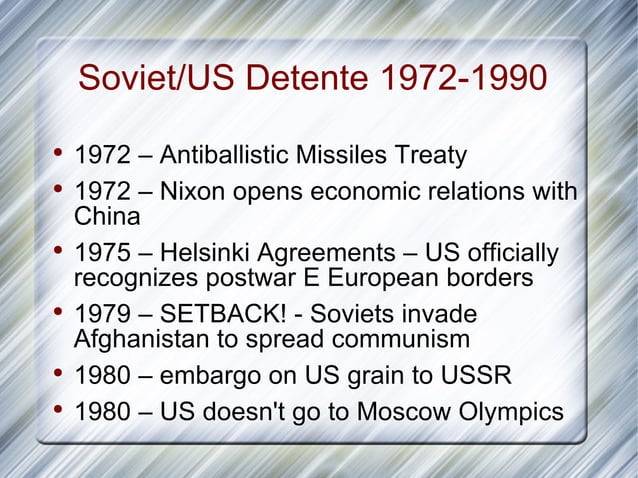 Soviet/US Detente 1972-1990

• 1972 – Antiballistic Missiles Treaty
• 1972 – Nixon opens economic relations with China
• 1975 – Helsinki Agreements – US officially recognizes postwar E European borders
• 1979 – SETBACK! - Soviets invade Afghanistan to spread communism
• 1980 – embargo on US grain to USSR
• 1980 – US doesn't go to Moscow Olympics